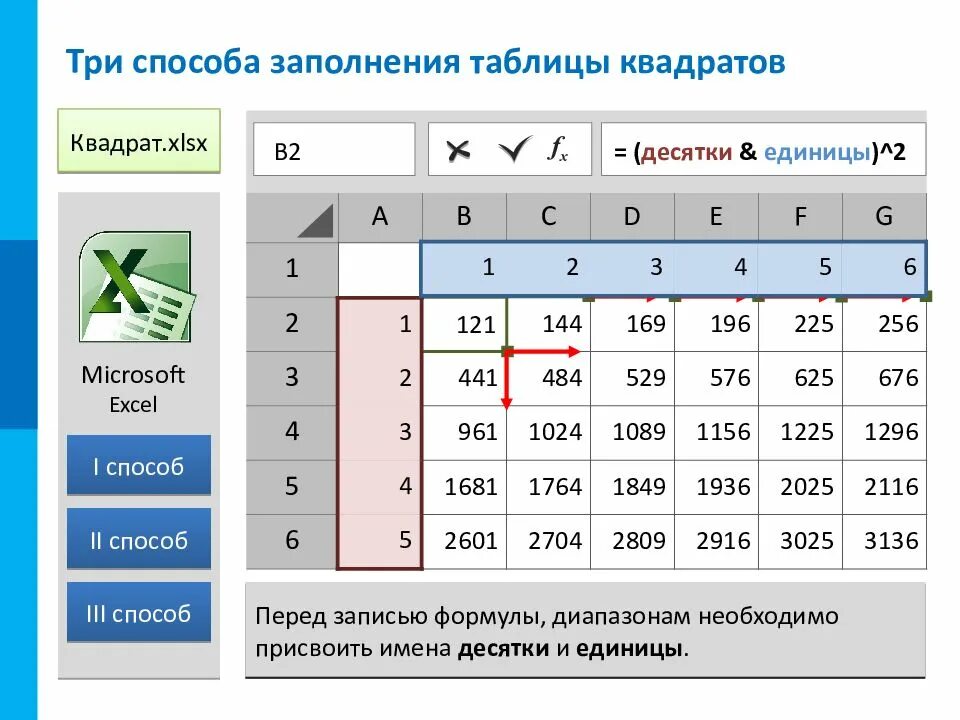 Три способа заполнения таблицы квадратов

Квадрат.xlsx

Microsoft Excel

I способ

II способ

III способ

B2

$f_x$

= (десятки & единицы)^2

|   | A | B | C | D | E | F | G |
|---|---|---|---|---|---|---|---|
| 1 |   | 1 | 2 | 3 | 4 | 5 | 6 |
| 2 | 1 | 121 | 144 | 169 | 196 | 225 | 256 |
| 3 | 2 | 441 | 484 | 529 | 576 | 625 | 676 |
| 4 | 3 | 961 | 1024 | 1089 | 1156 | 1225 | 1296 |
| 5 | 4 | 1681 | 1764 | 1849 | 1936 | 2025 | 2116 |
| 6 | 5 | 2601 | 2704 | 2809 | 2916 | 3025 | 3136 |

Перед записью формулы, диапазонам необходимо присвоить имена десятки и единицы.